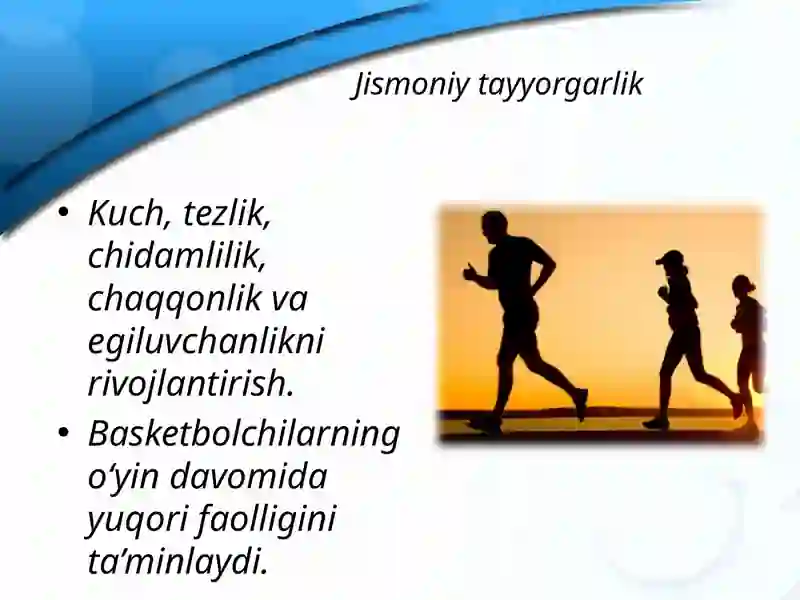 Jismoniy tayyorgarlik

• Kuch, tezlik, chidamlilik, chaqqonlik va egiluvchanlikni rivojlantirish.
• Basketbolchilarning o‘yin davomida yuqori faolligini ta’minlaydi.